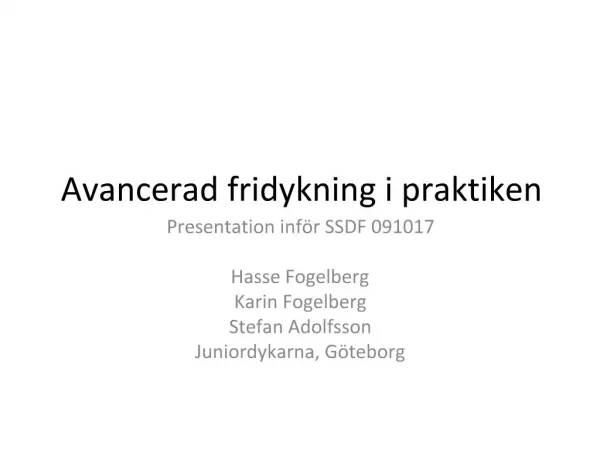 Avancerad fridykning i praktiken

Presentation inför SSDF 091017

Hasse Fogelberg
Karin Fogelberg
Stefan Adolfsson
Juniordykarna, Göteborg